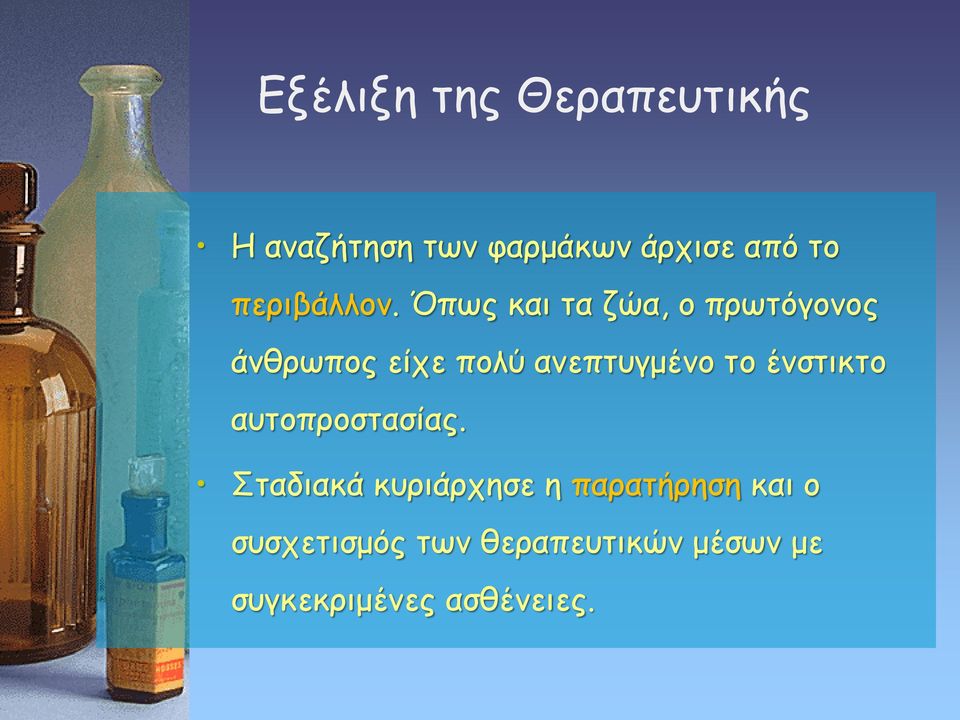 Εξέλιξη της Θεραπευτικής

• Η αναζήτηση των φαρμάκων άρχισε από το περιβάλλον. Όπως και τα ζώα, ο πρωτόγονος άνθρωπος είχε πολύ ανεπτυγμένο το ένστικτο αυτοπροστασίας.

• Σταδιακά κυριάρχησε η παρατήρηση και ο συσχετισμός των θεραπευτικών μέσων με συγκεκριμένες ασθένειες.